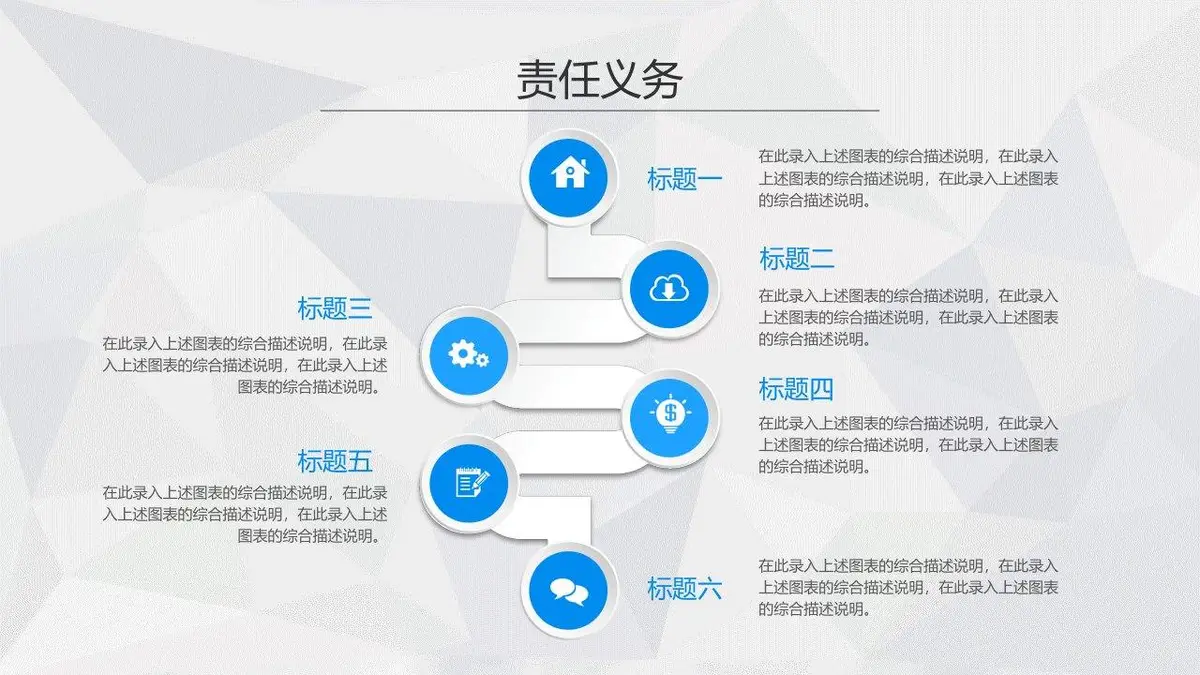 责任义务

标题一

在此录入上述图表的综合描述说明，在此录入上述图表的综合描述说明，在此录入上述图表的综合描述说明。

标题二

在此录入上述图表的综合描述说明，在此录入上述图表的综合描述说明，在此录入上述图表的综合描述说明。

标题三

在此录入上述图表的综合描述说明，在此录入上述图表的综合描述说明，在此录入上述图表的综合描述说明。

标题四

在此录入上述图表的综合描述说明，在此录入上述图表的综合描述说明，在此录入上述图表的综合描述说明。

标题五

在此录入上述图表的综合描述说明，在此录入上述图表的综合描述说明，在此录入上述图表的综合描述说明。

标题六

在此录入上述图表的综合描述说明，在此录入上述图表的综合描述说明，在此录入上述图表的综合描述说明。